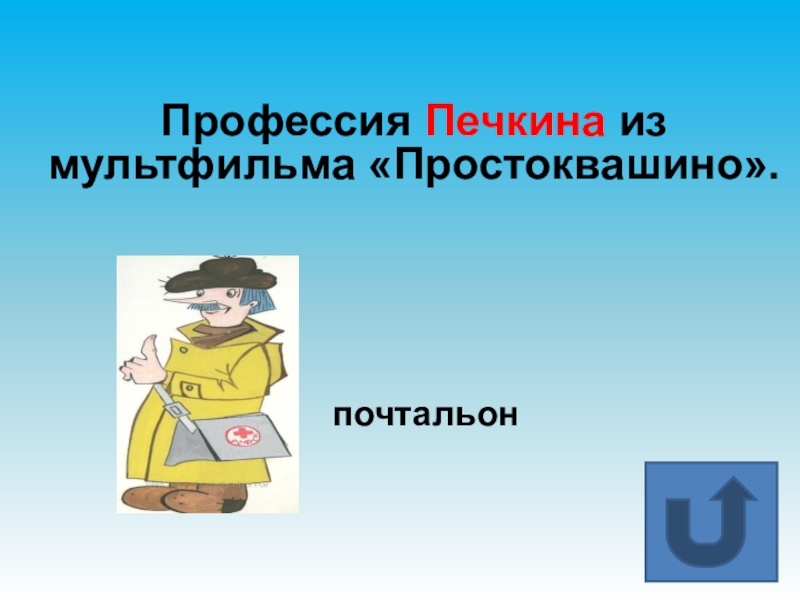 Профессия Печкина из мультфильма «Простоквашино».

почтальон